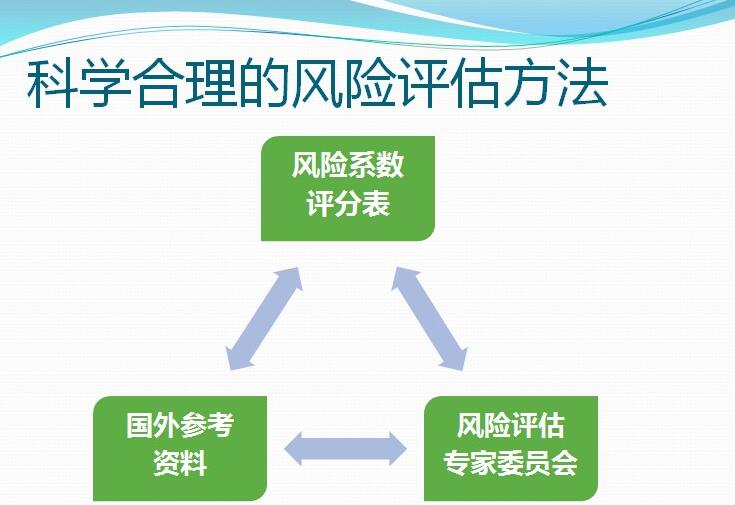 科学合理的风险评估方法

风险系数评分表

国外参考资料

风险评估专家委员会